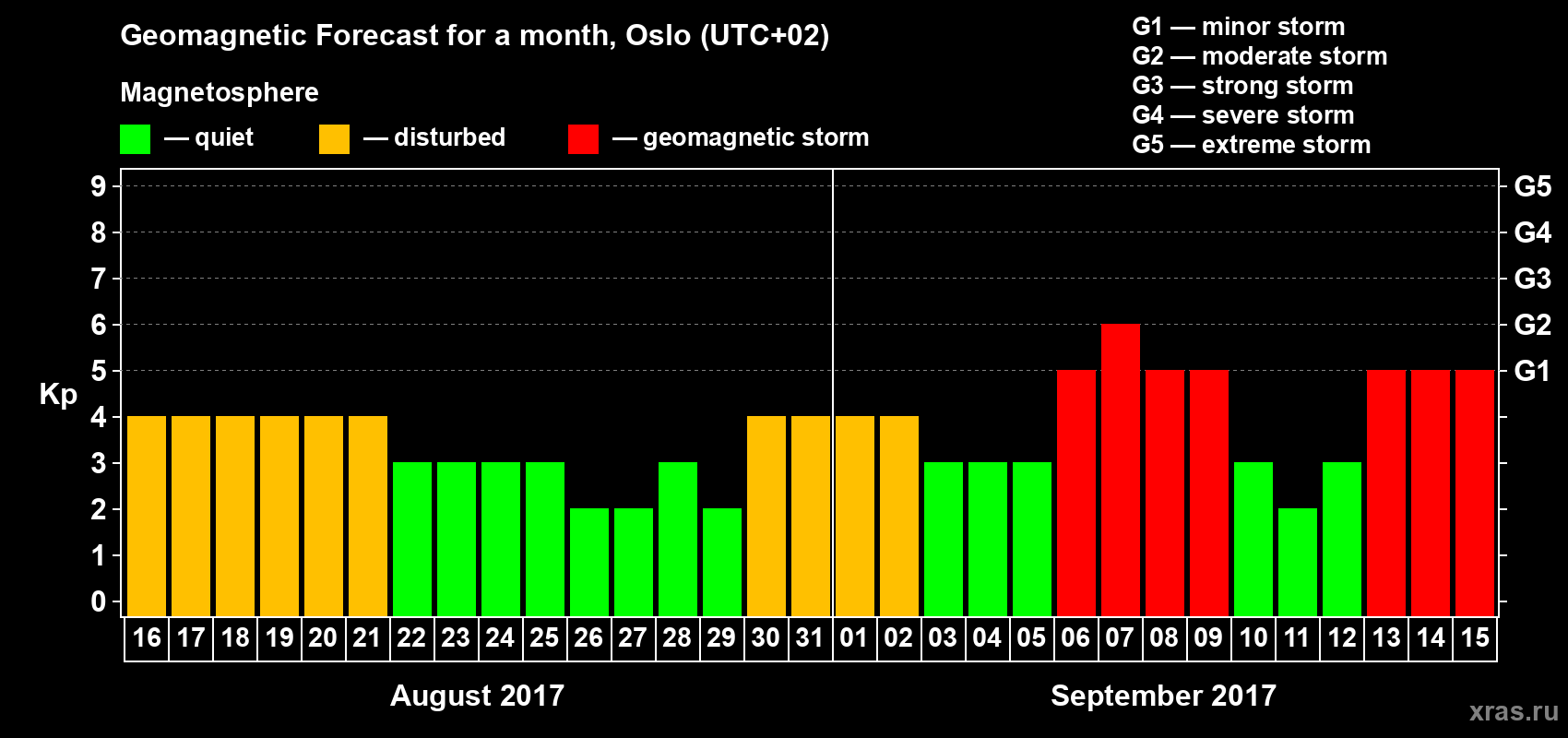 Geomagnetic Forecast for a month, Oslo (UTC+02)

Magnetosphere

— quiet — disturbed — geomagnetic storm

G1 — minor storm
G2 — moderate storm
G3 — strong storm
G4 — severe storm
G5 — extreme storm

Kp

9
8
7
6
5
4
3
2
1
0

G5
G4
G3
G2
G1

16 17 18 19 20 21 22 23 24 25 26 27 28 29 30 31 01 02 03 04 05 06 07 08 09 10 11 12 13 14 15

August 2017

September 2017

xras.ru